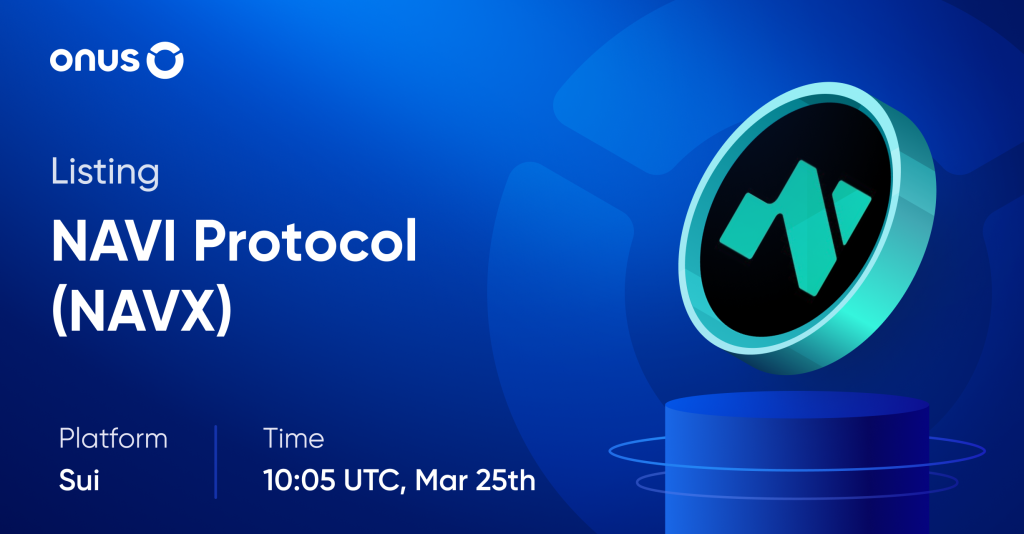 onus

Listing

NAVI Protocol (NAVX)

Platform
Sui

Time
10:05 UTC, Mar 25th